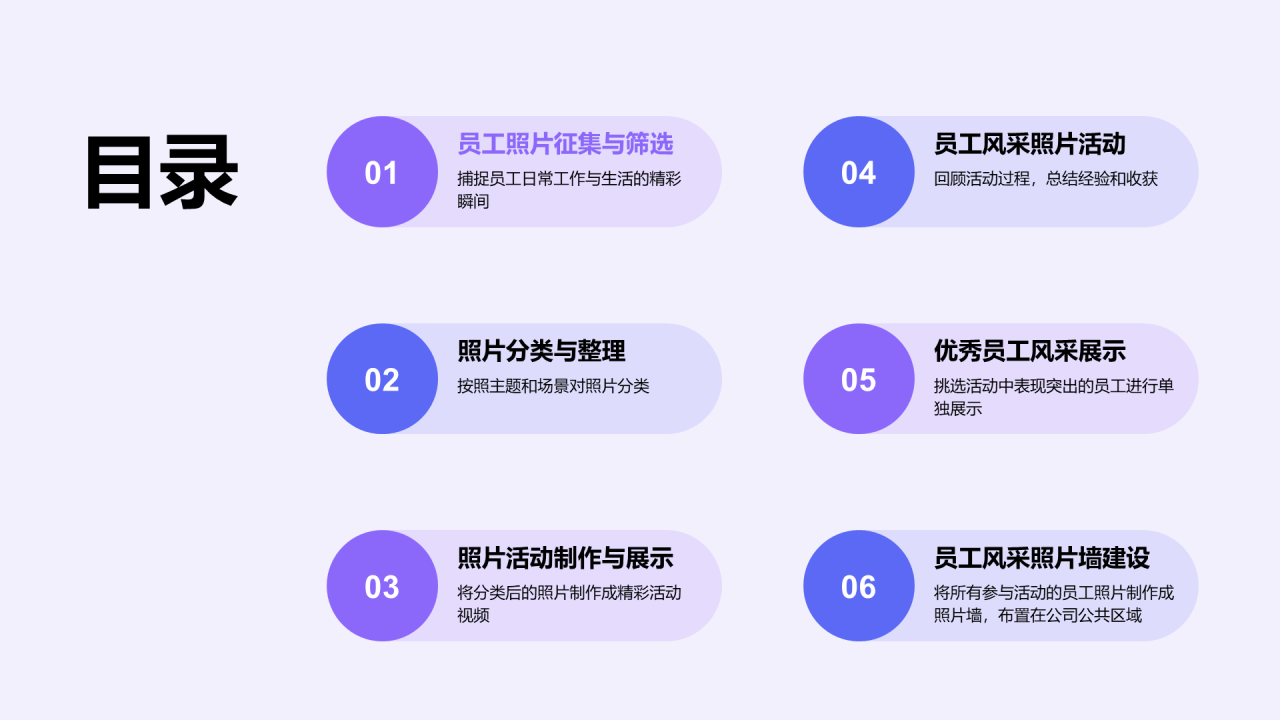 目录

01
员工照片征集与筛选
捕捉员工日常工作与生活的精彩瞬间

02
照片分类与整理
按照主题和场景对照片分类

03
照片活动制作与展示
将分类后的照片制作成精彩活动视频

04
员工风采照片活动
回顾活动过程，总结经验和收获

05
优秀员工风采展示
挑选活动中表现突出的员工进行单独展示

06
员工风采照片墙建设
将所有参与活动的员工照片制作成照片墙，布置在公司公共区域